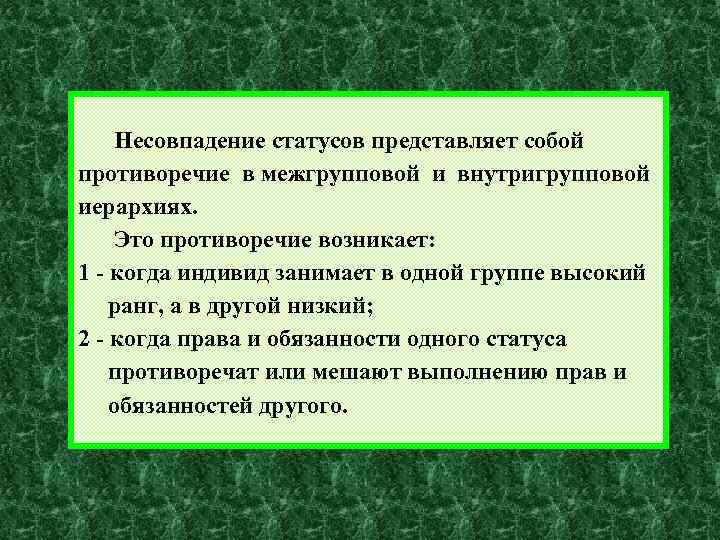 Несовпадение статусов представляет собой противоречие в межгрупповой и внутригрупповой иерархиях.

Это противоречие возникает:

1 - когда индивид занимает в одной группе высокий ранг, а в другой низкий;

2 - когда права и обязанности одного статуса противоречат или мешают выполнению прав и обязанностей другого.